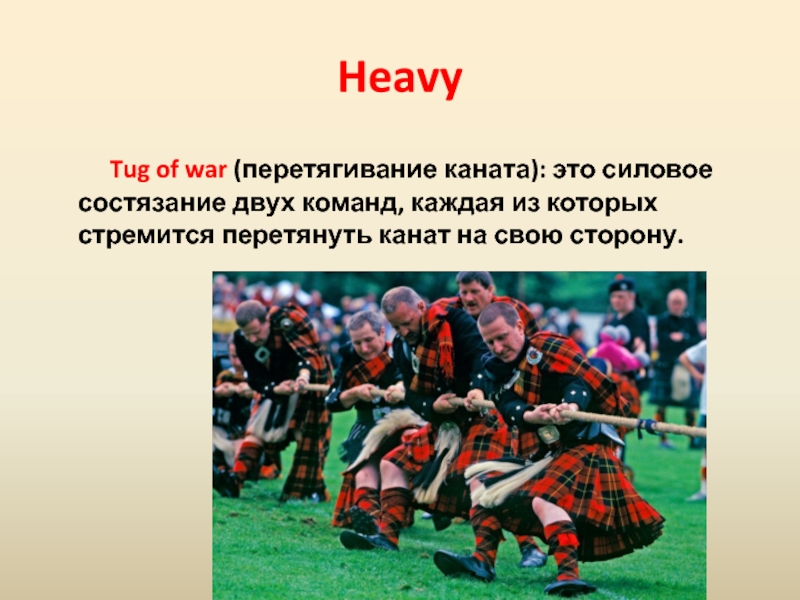 Heavy

Tug of war (перетягивание каната): это силовое состязание двух команд, каждая из которых стремится перетянуть канат на свою сторону.